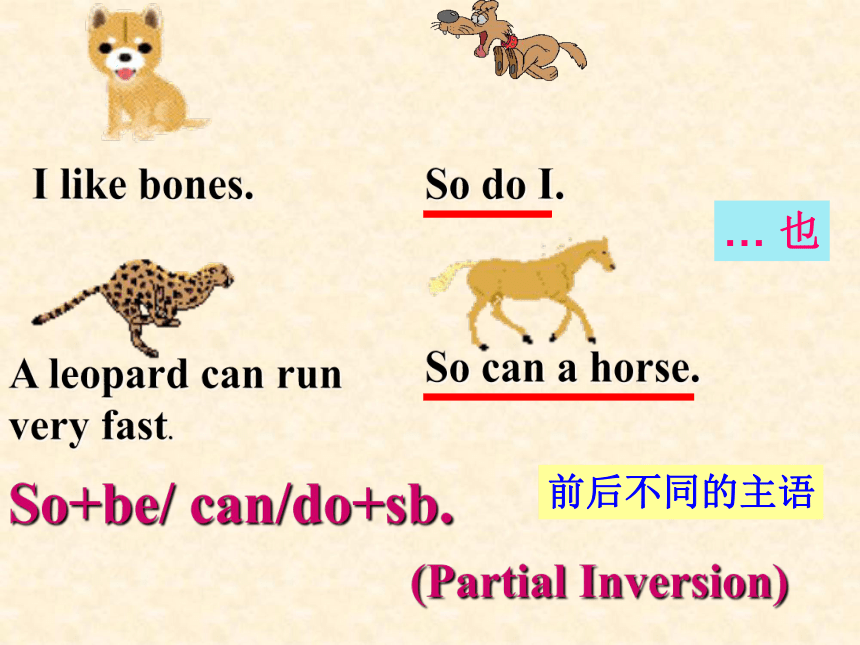 I like bones.

So do I.

… 也

A leopard can run very fast.

So can a horse.

So+be/ can/do+sb.

前后不同的主语

(Partial Inversion)